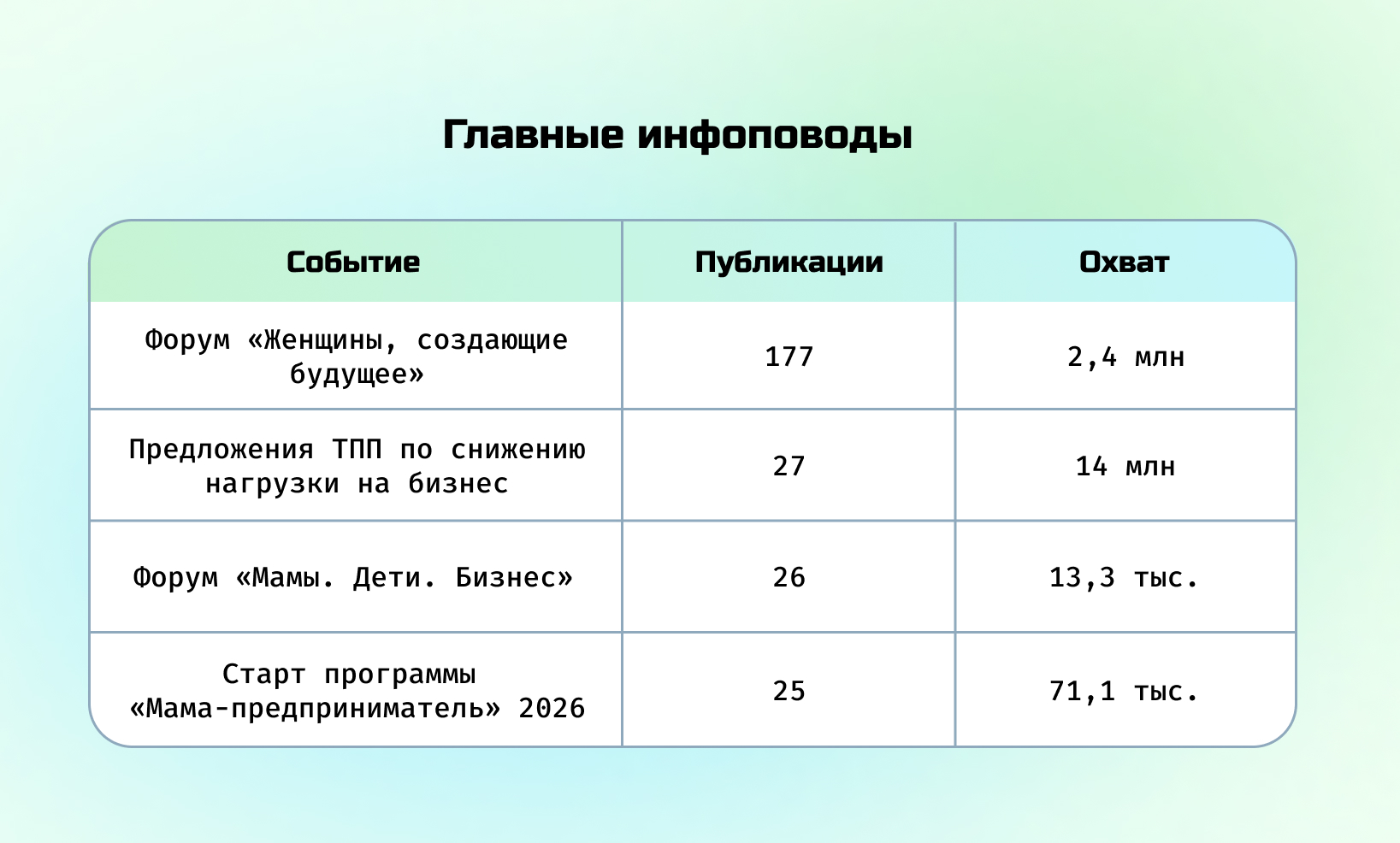 Главные инфоповоды

| Событие | Публикации | Охват |
|---|---|---|
| Форум «Женщины, создающие будущее» | 177 | 2,4 млн |
| Предложения ТПП по снижению нагрузки на бизнес | 27 | 14 млн |
| Форум «Мамы. Дети. Бизнес» | 26 | 13,3 тыс. |
| Старт программы «Мама-предприниматель» 2026 | 25 | 71,1 тыс. |